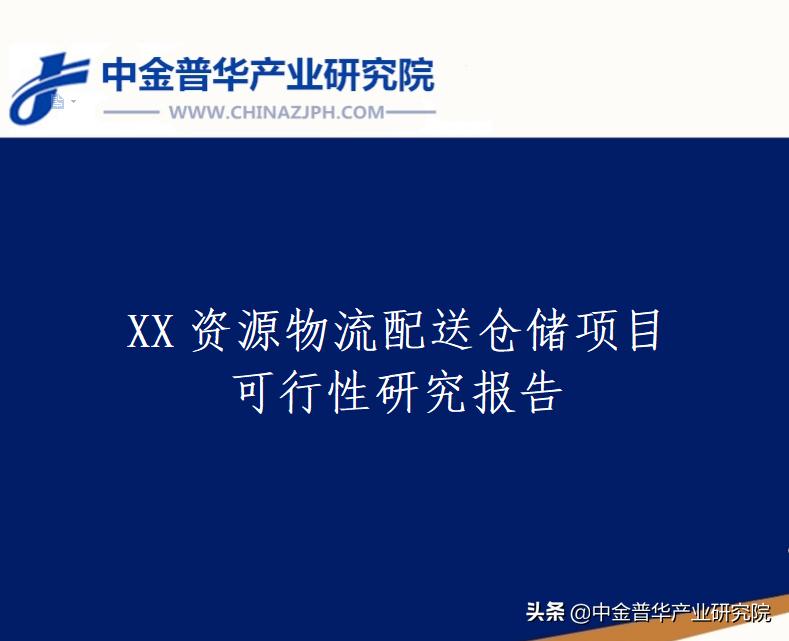 中金普华产业研究院
WWW.CHINAZJPH.COM

XX 资源物流配送仓储项目
可行性研究报告

头条 @中金普华产业研究院